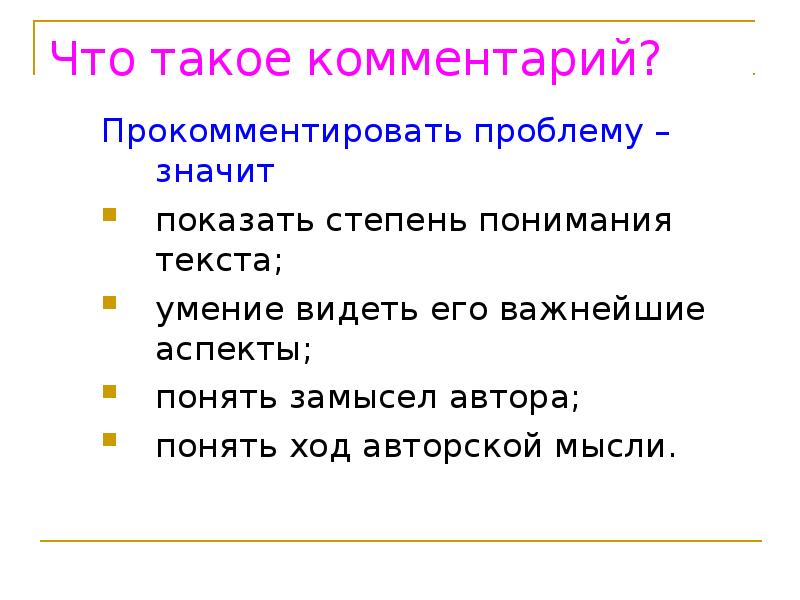 Что такое комментарий?

Прокомментировать проблему – значит

- показать степень понимания текста;
- умение видеть его важнейшие аспекты;
- понять замысел автора;
- понять ход авторской мысли.